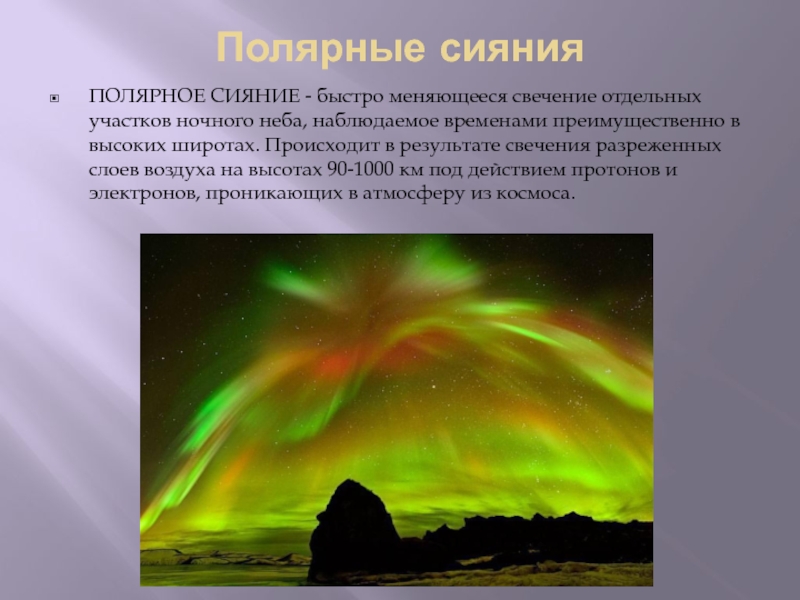 Полярные сияния

ПОЛЯРНОЕ СИЯНИЕ - быстро меняющееся свечение отдельных участков ночного неба, наблюдаемое временами преимущественно в высоких широтах. Происходит в результате свечения разреженных слоев воздуха на высотах 90-1000 км под действием протонов и электронов, проникающих в атмосферу из космоса.